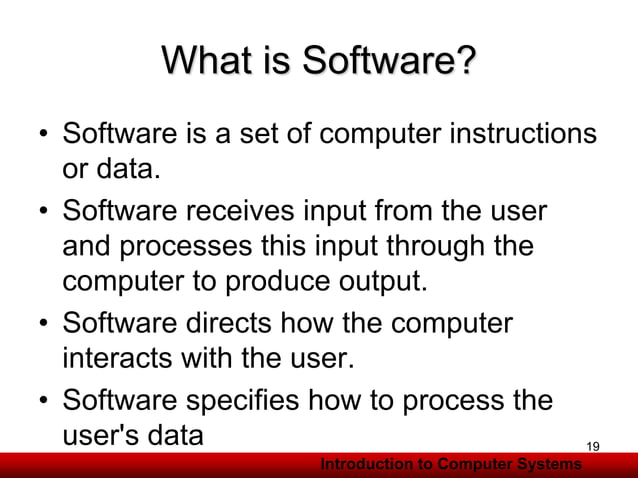 What is Software?

• Software is a set of computer instructions or data.

• Software receives input from the user and processes this input through the computer to produce output.

• Software directs how the computer interacts with the user.

• Software specifies how to process the user's data

19

Introduction to Computer Systems